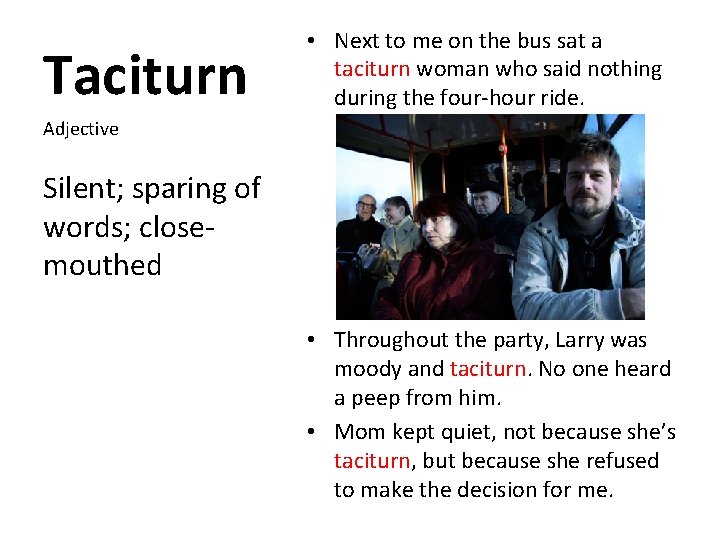 Taciturn

Adjective

Silent; sparing of words; close-mouthed

• Next to me on the bus sat a taciturn woman who said nothing during the four-hour ride.

• Throughout the party, Larry was moody and taciturn. No one heard a peep from him.

• Mom kept quiet, not because she's taciturn, but because she refused to make the decision for me.